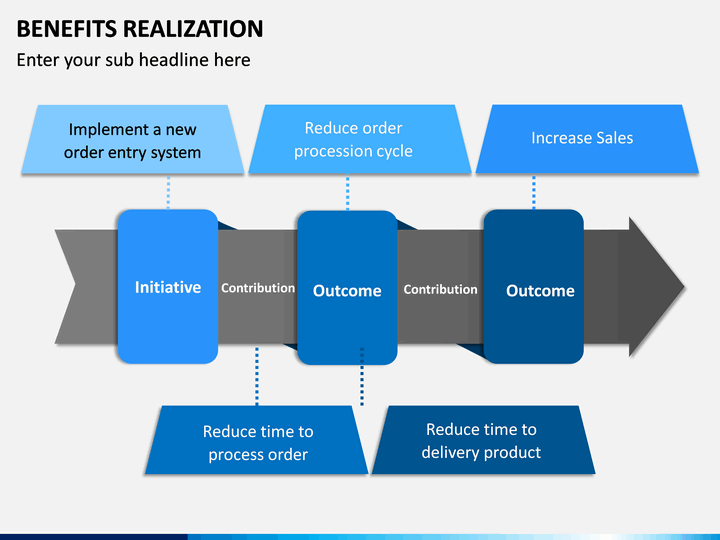 BENEFITS REALIZATION

Enter your sub headline here

Implement a new order entry system

Reduce order procession cycle

Increase Sales

Initiative

Contribution

Outcome

Contribution

Outcome

Reduce time to process order

Reduce time to delivery product